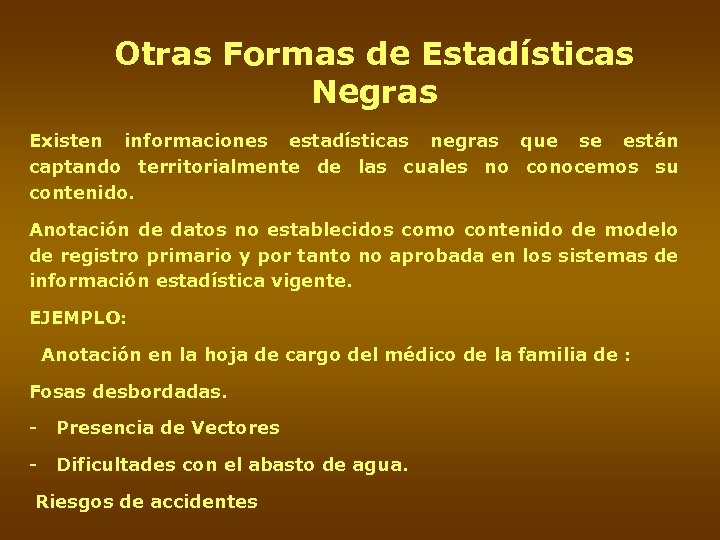 Otras Formas de Estadísticas Negras

Existen informaciones estadísticas negras que se están captando territorialmente de las cuales no conocemos su contenido.

Anotación de datos no establecidos como contenido de modelo de registro primario y por tanto no aprobada en los sistemas de información estadística vigente.

EJEMPLO:

Anotación en la hoja de cargo del médico de la familia de :

Fosas desbordadas.

- Presencia de Vectores

- Dificultades con el abasto de agua.

Riesgos de accidentes